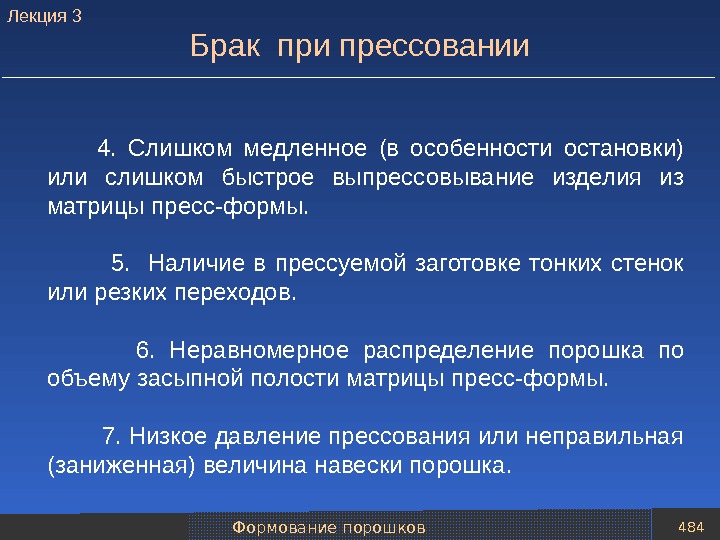 Лекция 3

Брак при прессовании

4. Слишком медленное (в особенности остановки) или слишком быстрое выпрессовывание изделия из матрицы пресс-формы.

5. Наличие в прессуемой заготовке тонких стенок или резких переходов.

6. Неравномерное распределение порошка по объему засыпной полости матрицы пресс-формы.

7. Низкое давление прессования или неправильная (заниженная) величина навески порошка.

Формование порошков

484